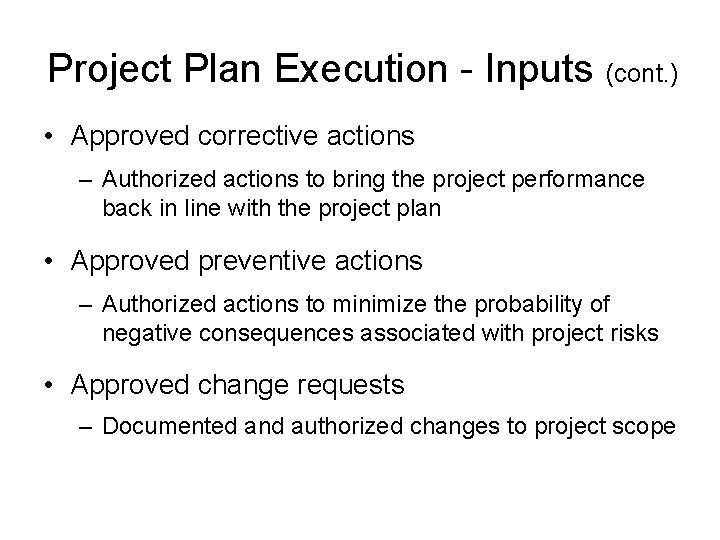 Project Plan Execution - Inputs (cont.)

• Approved corrective actions

– Authorized actions to bring the project performance back in line with the project plan

• Approved preventive actions

– Authorized actions to minimize the probability of negative consequences associated with project risks

• Approved change requests

– Documented and authorized changes to project scope